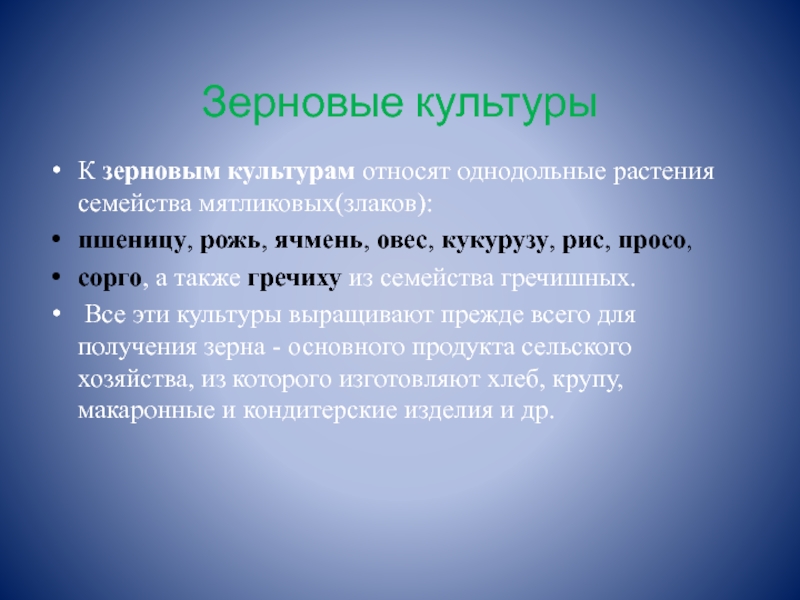 Зерновые культуры

• К зерновым культурам относят однодольные растения семейства мятликовых(злаков):

• пшеницу, рожь, ячмень, овес, кукурузу, рис, просо,

• сорго, а также гречиху из семейства гречишных.

• Все эти культуры выращивают прежде всего для получения зерна - основного продукта сельского хозяйства, из которого изготовляют хлеб, крупу, макаронные и кондитерские изделия и др.